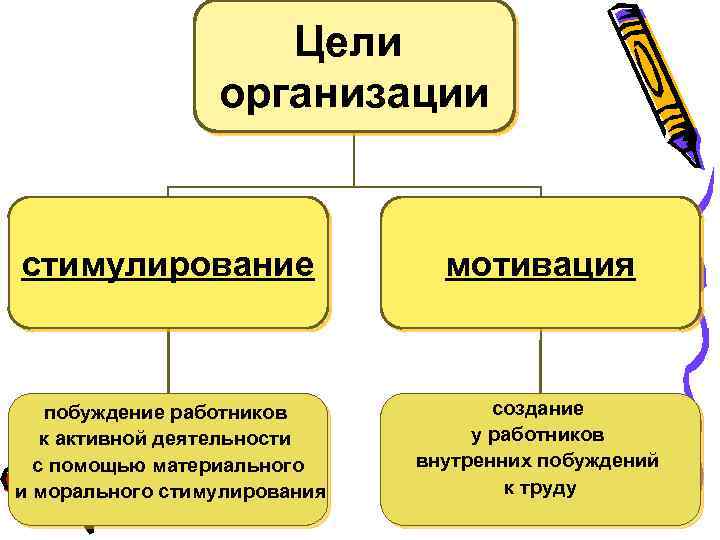 Цели организации

стимулирование

мотивация

побуждение работников к активной деятельности с помощью материального и морального стимулирования

создание у работников внутренних побуждений к труду